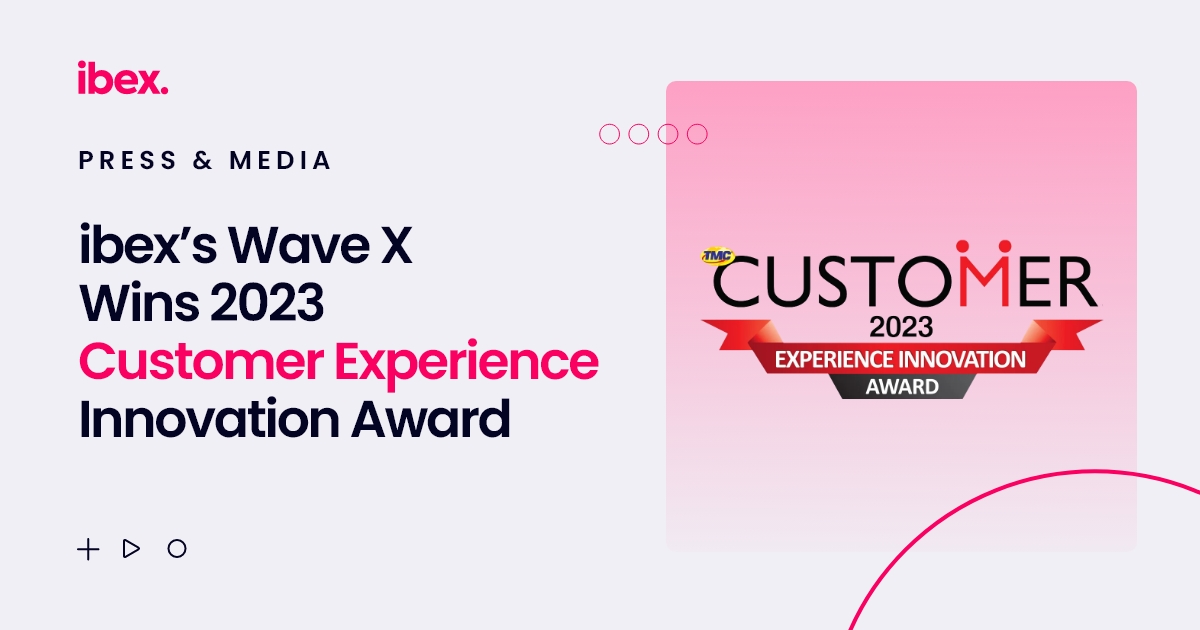 ibex.

PRESS & MEDIA

ibex's Wave X Wins 2023 Customer Experience Innovation Award

TMC CUSTOMER 2023 EXPERIENCE INNOVATION AWARD